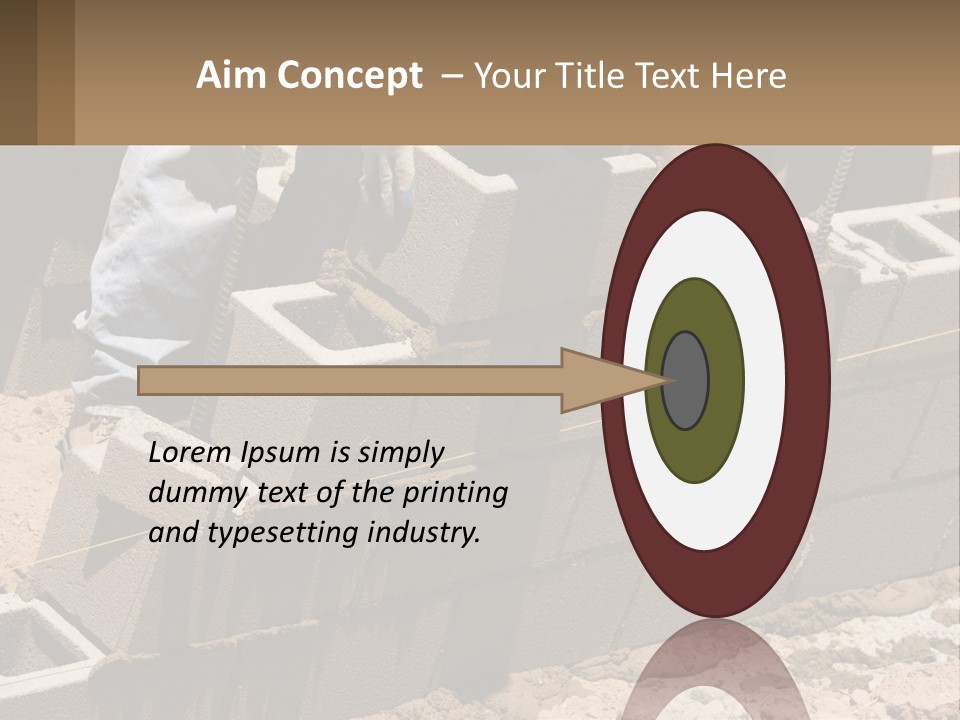 Aim Concept – Your Title Text Here

Lorem Ipsum is simply dummy text of the printing and typesetting industry.